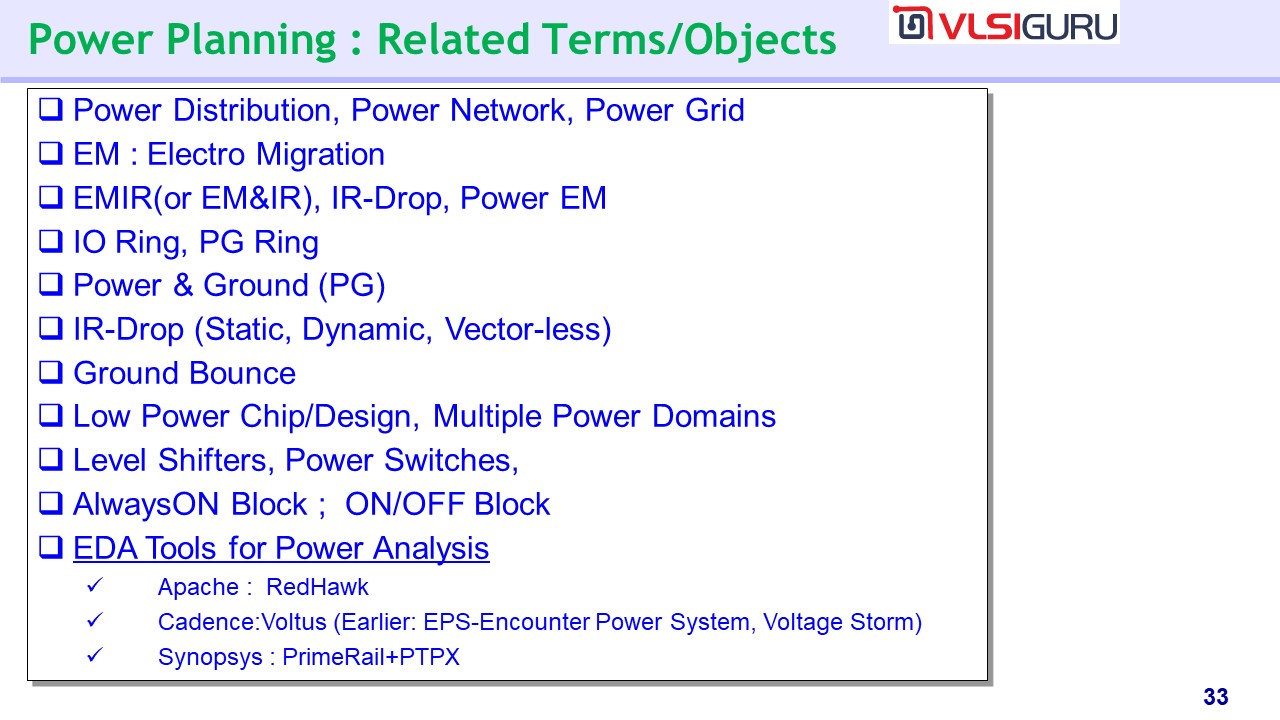 Power Planning : Related Terms/Objects

VLSIGURU

❑ Power Distribution, Power Network, Power Grid
❑ EM : Electro Migration
❑ EMIR(or EM&IR), IR-Drop, Power EM
❑ IO Ring, PG Ring
❑ Power & Ground (PG)
❑ IR-Drop (Static, Dynamic, Vector-less)
❑ Ground Bounce
❑ Low Power Chip/Design, Multiple Power Domains
❑ Level Shifters, Power Switches,
❑ AlwaysON Block ; ON/OFF Block
❑ EDA Tools for Power Analysis
✓ Apache : RedHawk
✓ Cadence:Voltus (Earlier: EPS-Encounter Power System, Voltage Storm)
✓ Synopsys : PrimeRail+PTPX

33